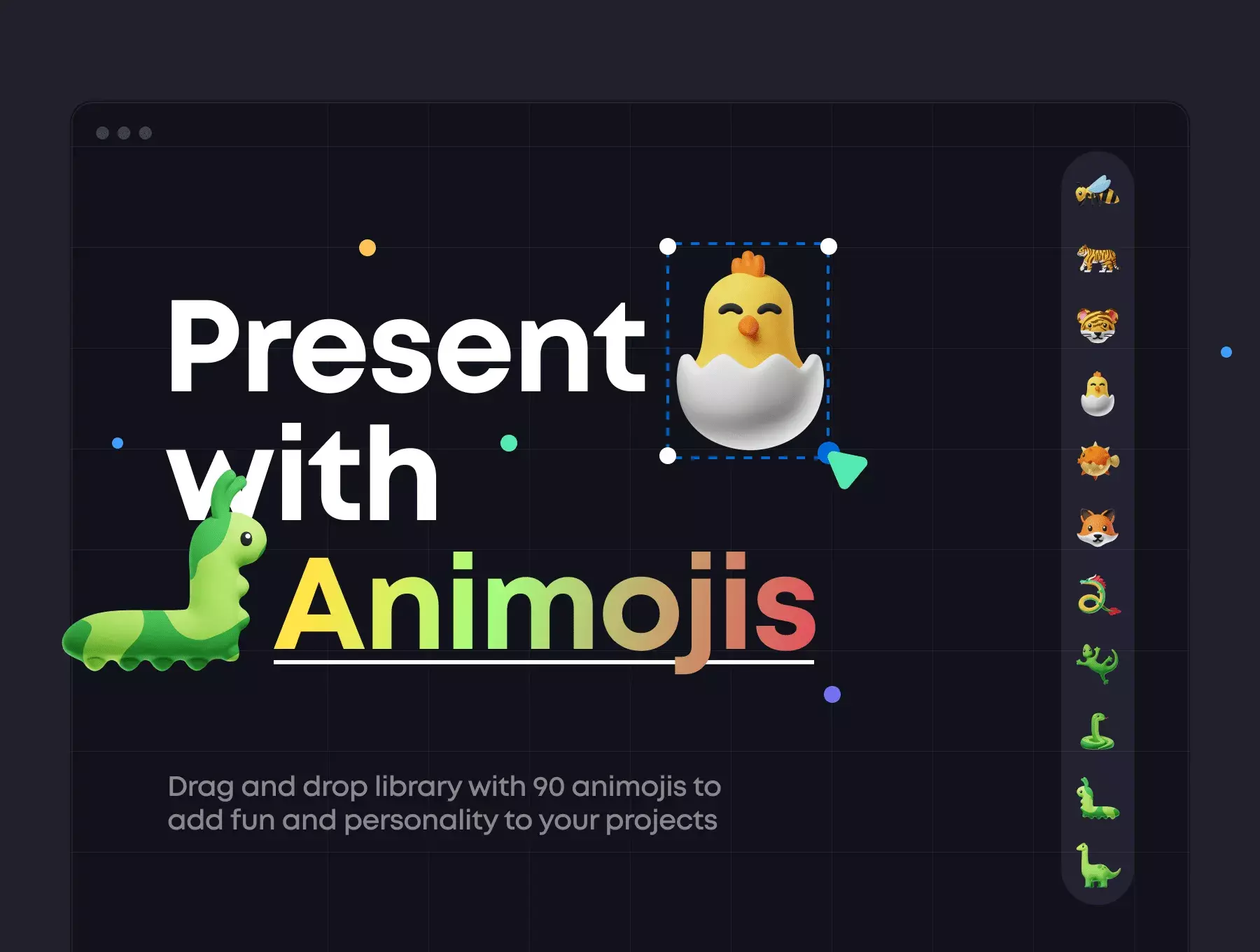 Present with Animojis

Drag and drop library with 90 animojis to add fun and personality to your projects